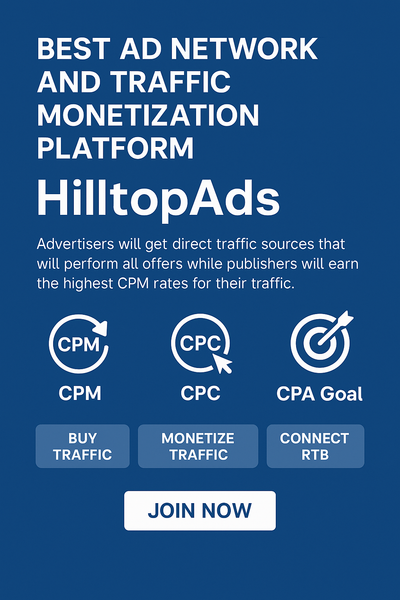 BEST AD NETWORK AND TRAFFIC MONETIZATION PLATFORM

HilltopAds

Advertisers will get direct traffic sources that will perform all offers while publishers will earn the highest CPM rates for their traffic.

CPM
CPM

CPC
CPC

CPA Goal

BUY TRAFFIC

MONETIZE TRAFFIC

CONNECT RTB

JOIN NOW